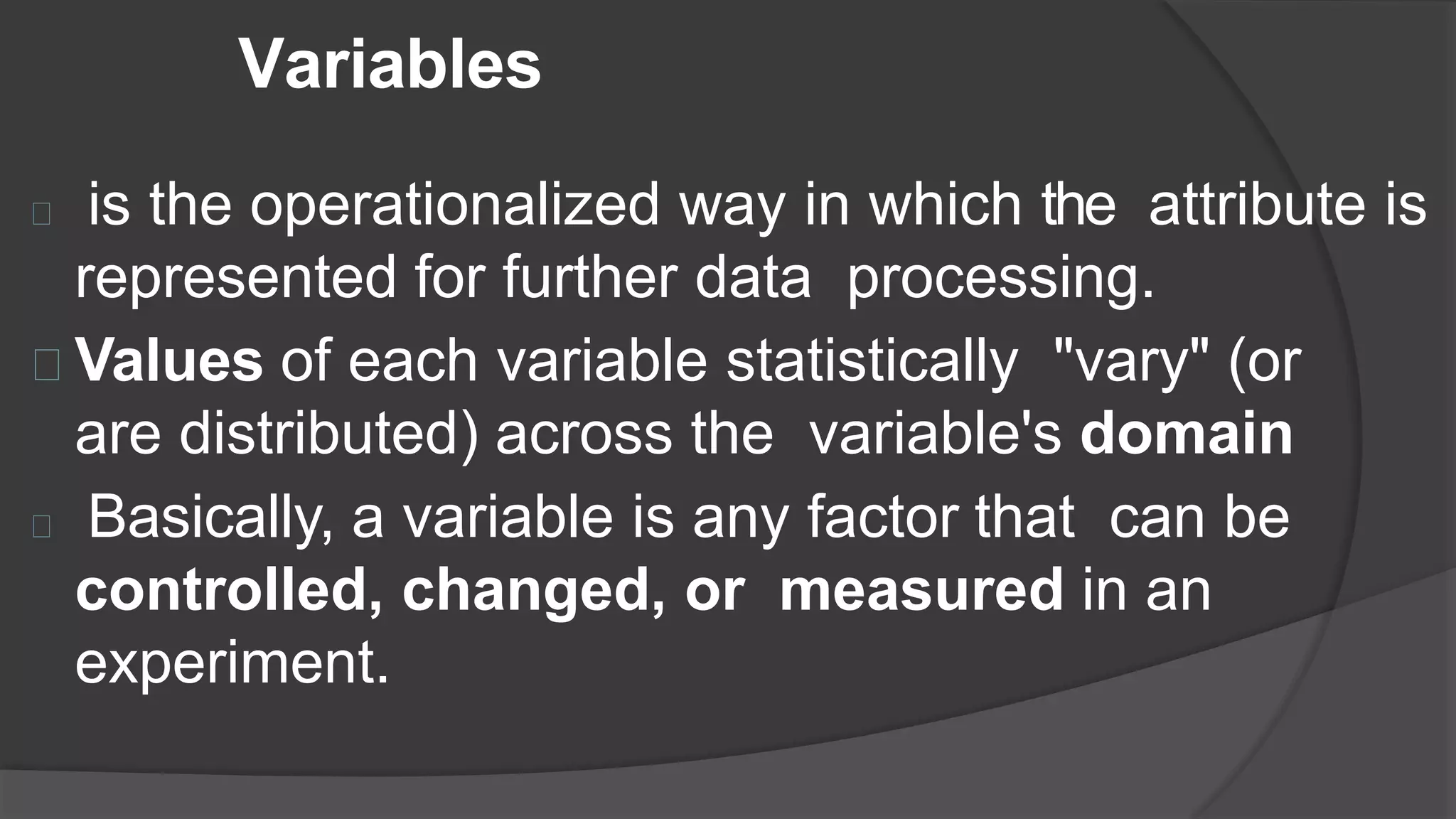 Variables

is the operationalized way in which the attribute is represented for further data processing.

Values of each variable statistically "vary" (or are distributed) across the variable's domain

Basically, a variable is any factor that can be controlled, changed, or measured in an experiment.